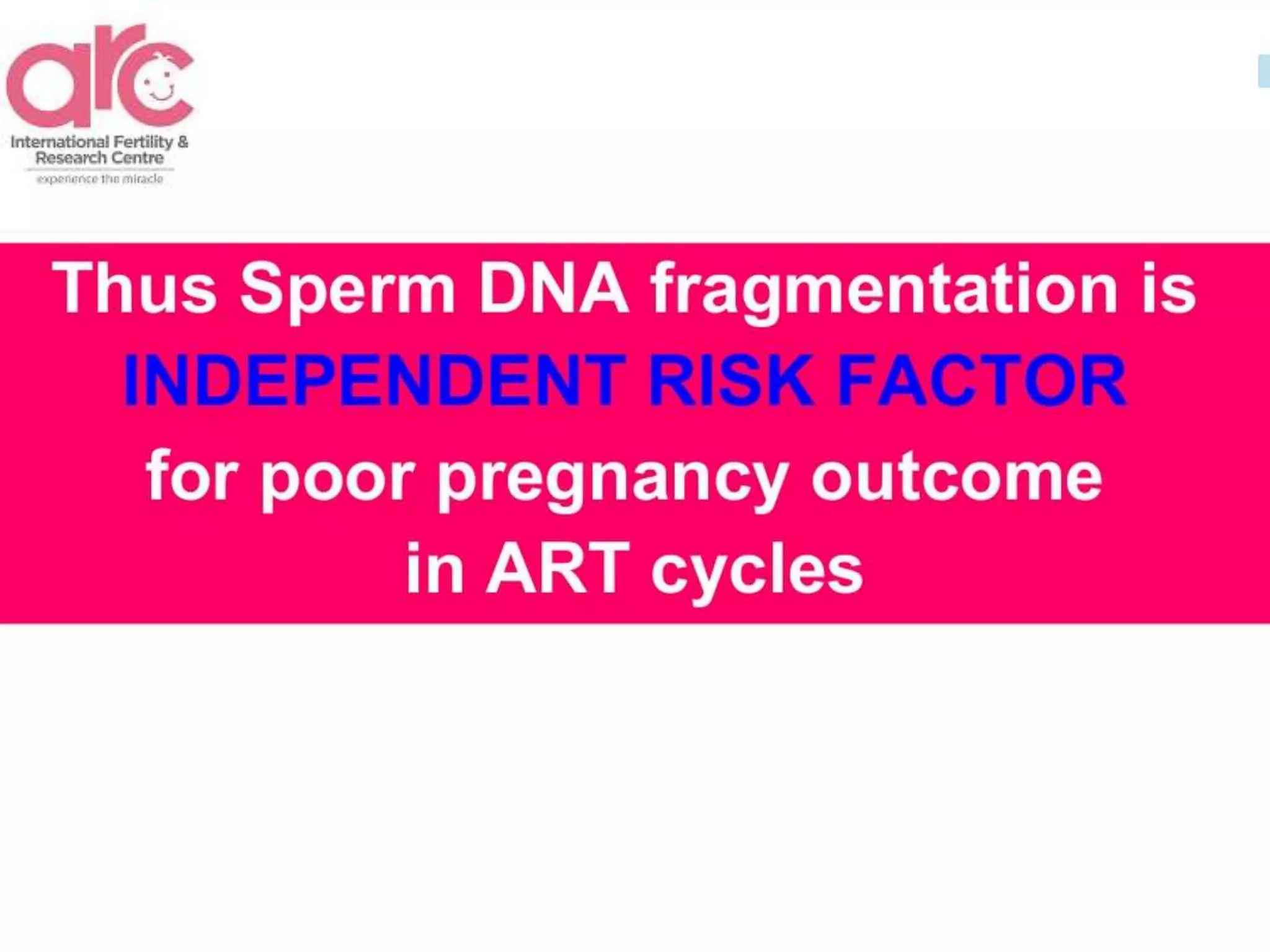 arc
International Fertility & Research Centre
experience the miracle

Thus Sperm DNA fragmentation is INDEPENDENT RISK FACTOR for poor pregnancy outcome in ART cycles